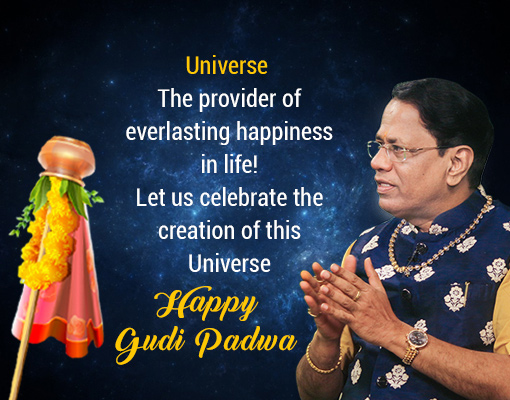 Universe
The provider of everlasting happiness in life!
Let us celebrate the creation of this Universe

Happy
Gudi Padwa